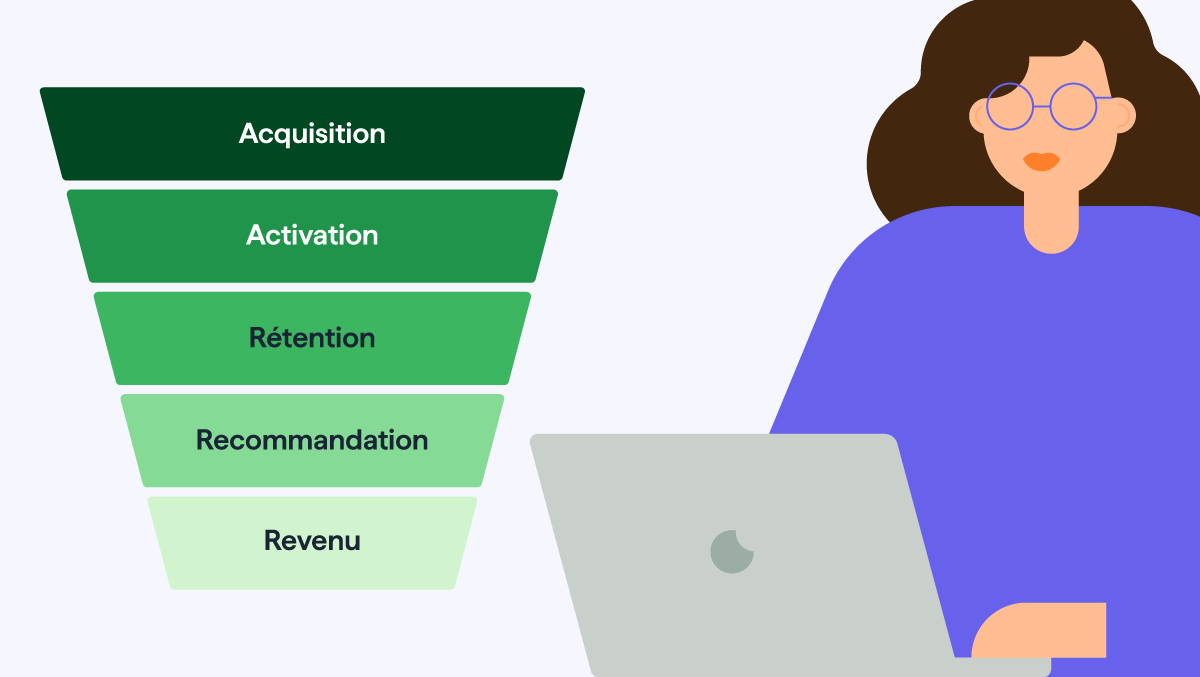 Acquisition

Activation

Rétention

Recommandation

Revenu